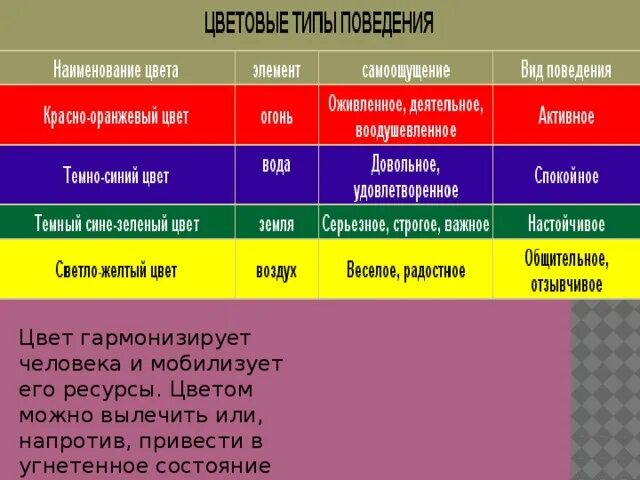 ЦВЕТОВЫЕ ТИПЫ ПОВЕДЕНИЯ

| Наименование цвета | элемент | самоощущение | Вид поведения |
|---|---|---|---|
| Красно-оранжевый цвет | огонь | Оживленное, деятельное, воодушевленное | Активное |
| Темно-синий цвет | вода | Довольное, удовлетворенное | Спокойное |
| Темный сине-зеленый цвет | земля | Серьезное, строгое, важное | Настойчивое |
| Светло-желтый цвет | воздух | Веселое, радостное | Общительное, отзывчивое |

Цвет гармонизирует человека и мобилизует его ресурсы. Цветом можно вылечить или, напротив, привести в угнетенное состояние